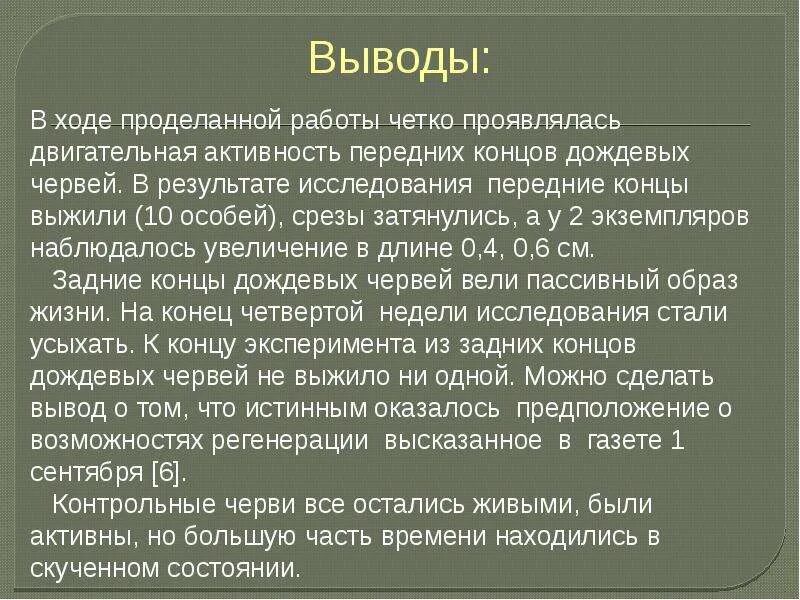 Выводы:

В ходе проделанной работы четко проявлялась двигательная активность передних концов дождевых червей. В результате исследования передние концы выжили (10 особей), срезы затянулись, а у 2 экземпляров наблюдалось увеличение в длине 0,4, 0,6 см.

Задние концы дождевых червей вели пассивный образ жизни. На конец четвертой недели исследования стали усыхать. К концу эксперимента из задних концов дождевых червей не выжило ни одной. Можно сделать вывод о том, что истинным оказалось предположение о возможностях регенерации высказанное в газете 1 сентября [6].

Контрольные черви все остались живыми, были активны, но большую часть времени находились в скученном состоянии.